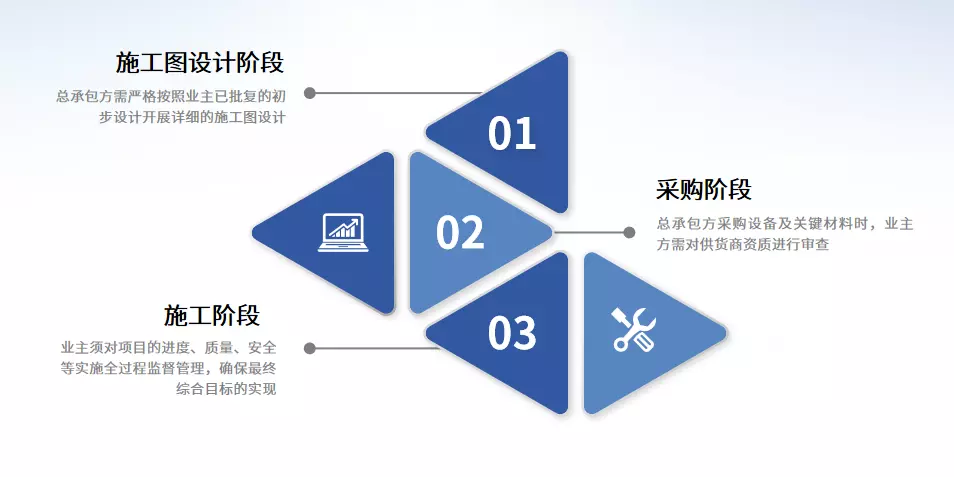 施工图设计阶段

总承包方需严格按照业主已批复的初步设计开展详细的施工图设计

01

02

采购阶段

总承包方采购设备及关键材料时，业主方需对供货商资质进行审查

施工阶段

业主须对项目的进度、质量、安全等实施全过程监督管理，确保最终综合目标的实现

03